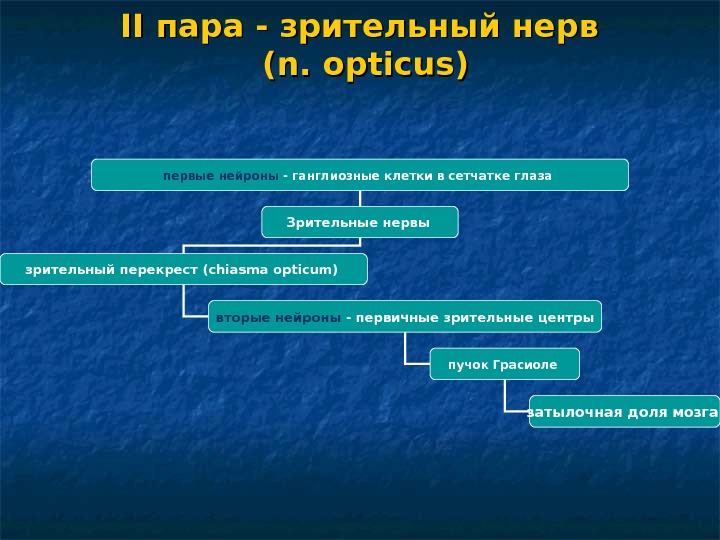 II пара - зрительный нерв (n. opticus)

первые нейроны - ганглиозные клетки в сетчатке глаза

Зрительные нервы

зрительный перекрест (chiasma opticum)

вторые нейроны - первичные зрительные центры

пучок Грасиоле

затылочная доля мозга